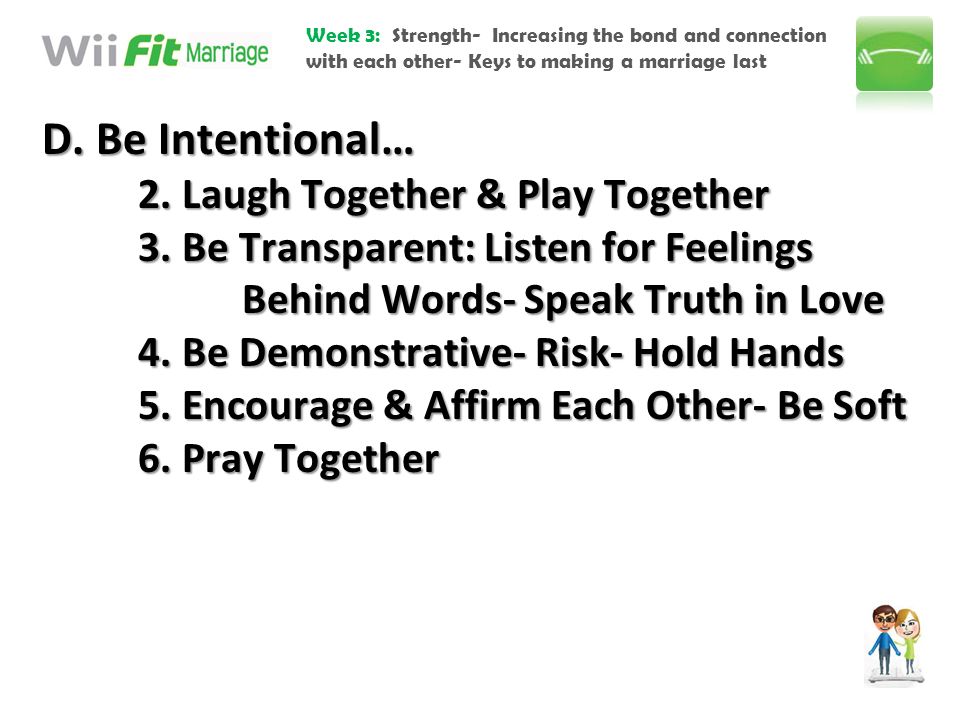 Wii Fit Marriage

Week 3: Strength- Increasing the bond and connection with each other- Keys to making a marriage last

D. Be Intentional…

2. Laugh Together & Play Together

3. Be Transparent: Listen for Feelings Behind Words- Speak Truth in Love

4. Be Demonstrative- Risk- Hold Hands

5. Encourage & Affirm Each Other- Be Soft

6. Pray Together